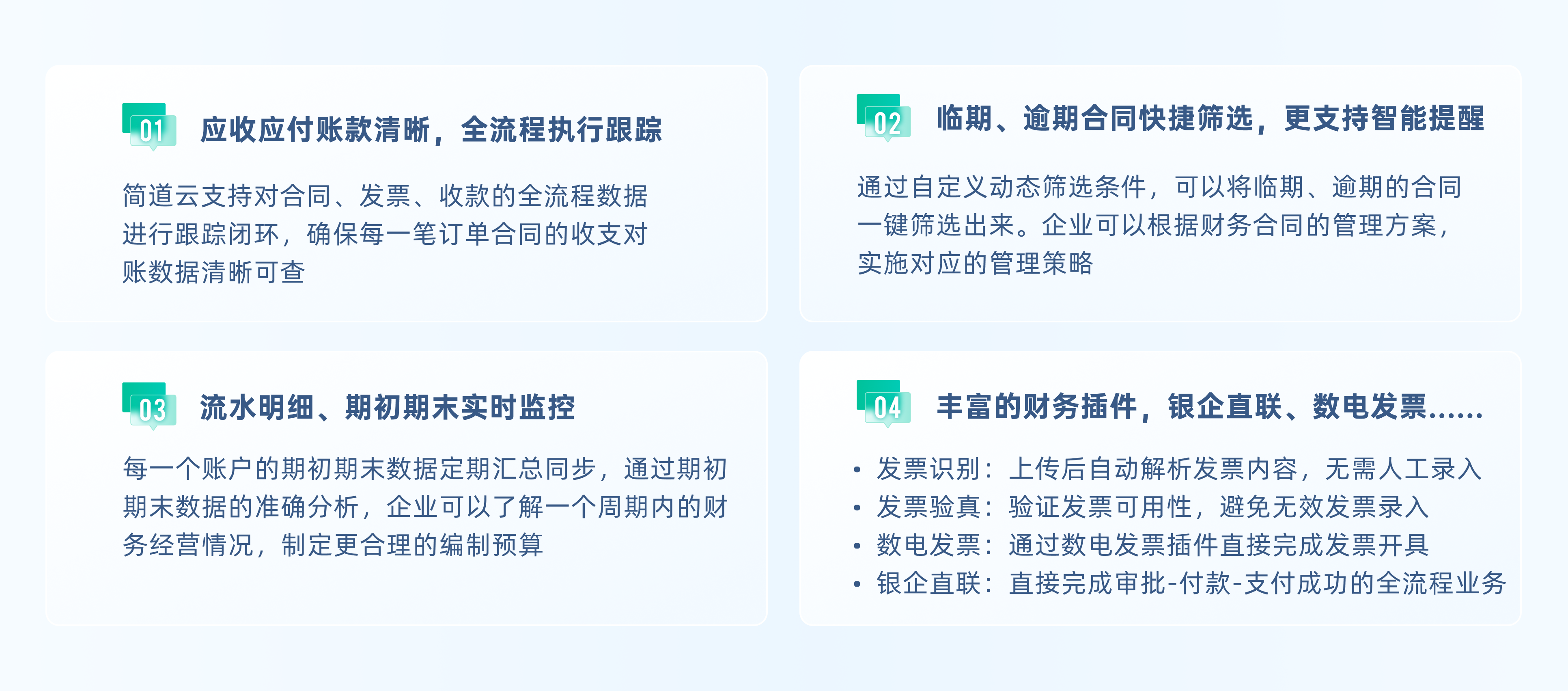 01 应收应付账款清晰，全流程执行跟踪

简道云支持对合同、发票、收款的全流程数据进行跟踪闭环，确保每一笔订单合同的收支对账数据清晰可查

02 临期、逾期合同快捷筛选，更支持智能提醒

通过自定义动态筛选条件，可以将临期、逾期的合同一键筛选出来。企业可以根据财务合同的管理方案，实施对应的管理策略

03 流水明细、期初期末实时监控

每一个账户的期初期末数据定期汇总同步，通过期初期末数据的准确分析，企业可以了解一个周期内的财务经营情况，制定更合理的编制预算

04 丰富的财务插件，银企直联、数电发票......

• 发票识别：上传后自动解析发票内容，无需人工录入
• 发票验真：验证发票可用性，避免无效发票录入
• 数电发票：通过数电发票插件直接完成发票开具
• 银企直联：直接完成审批-付款-支付成功的全流程业务